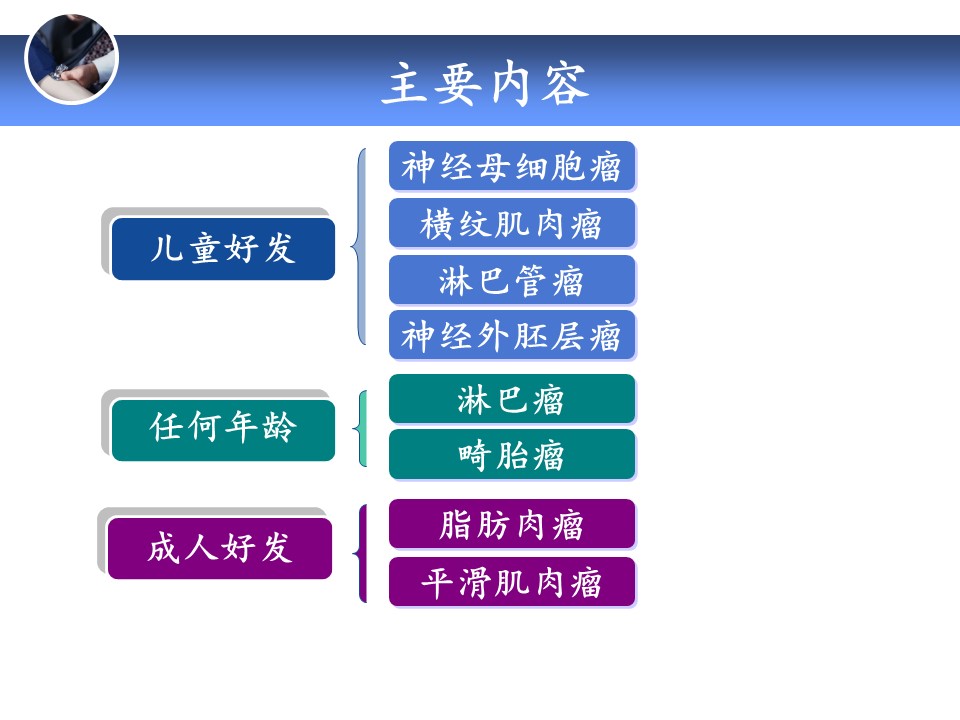 主要内容

儿童好发

神经母细胞瘤
横纹肌肉瘤
淋巴管瘤
神经外胚层瘤

任何年龄

淋巴瘤
畸胎瘤

成人好发

脂肪肉瘤
平滑肌肉瘤